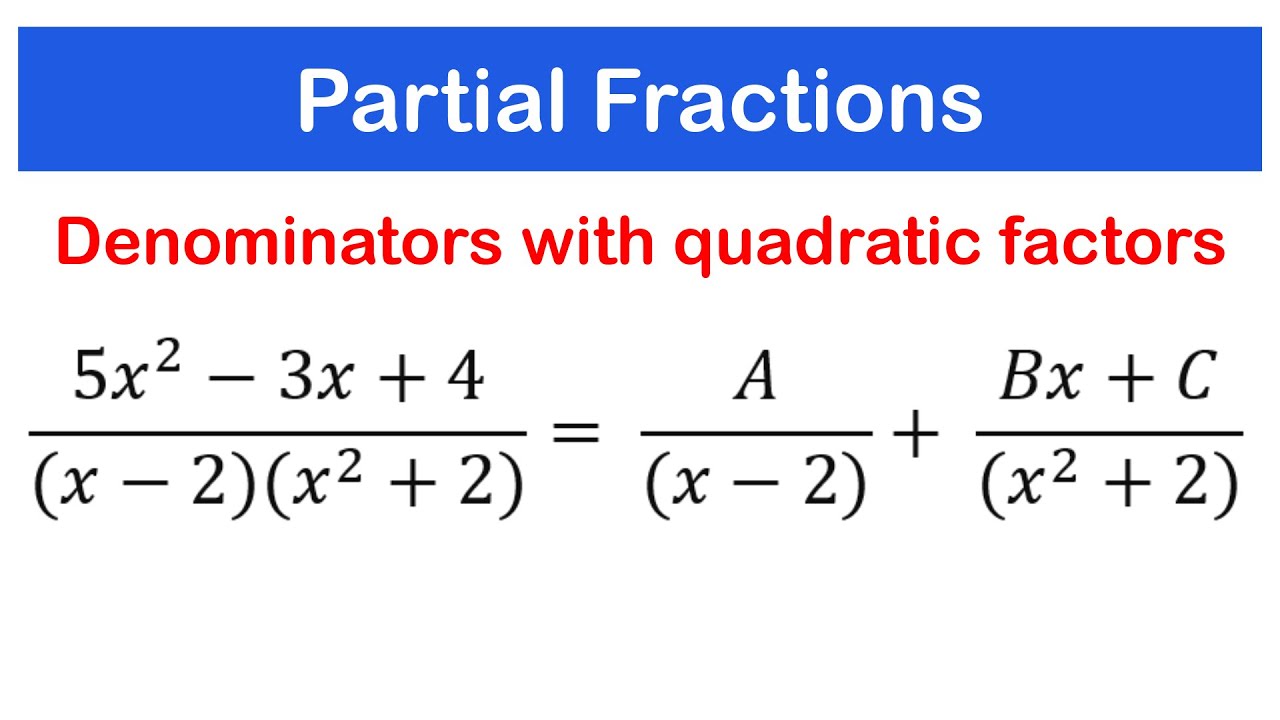 Partial Fractions

Denominators with quadratic factors

$\frac{5x^2 - 3x + 4}{(x-2)(x^2+2)} = \frac{A}{(x-2)} + \frac{Bx + C}{(x^2+2)}$